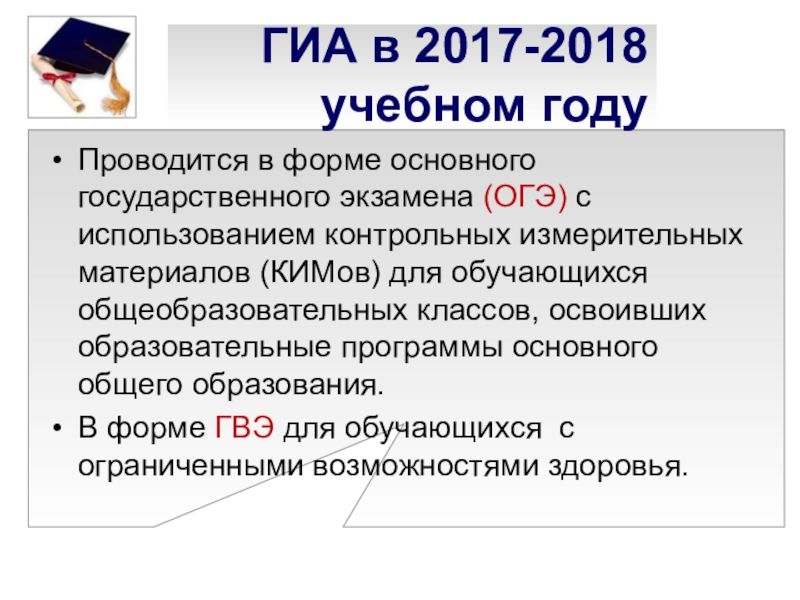 ГИА в 2017-2018 учебном году

• Проводится в форме основного государственного экзамена (ОГЭ) с использованием контрольных измерительных материалов (КИМов) для обучающихся общеобразовательных классов, освоивших образовательные программы основного общего образования.

• В форме ГВЭ для обучающихся с ограниченными возможностями здоровья.